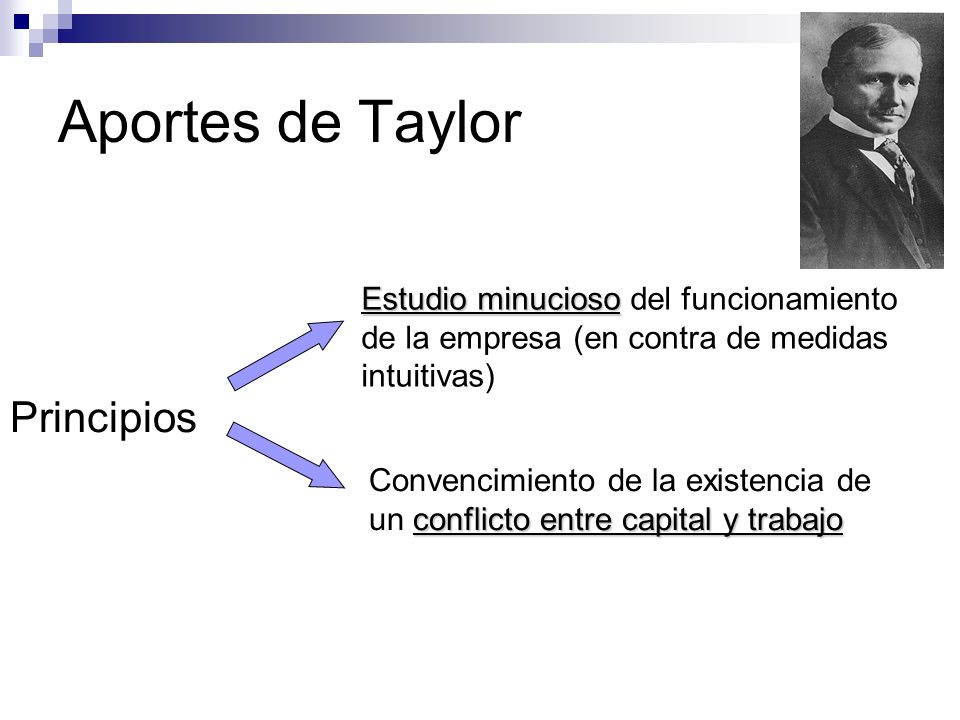 Aportes de Taylor

Principios

Estudio minucioso del funcionamiento de la empresa (en contra de medidas intuitivas)

Convencimiento de la existencia de un conflicto entre capital y trabajo